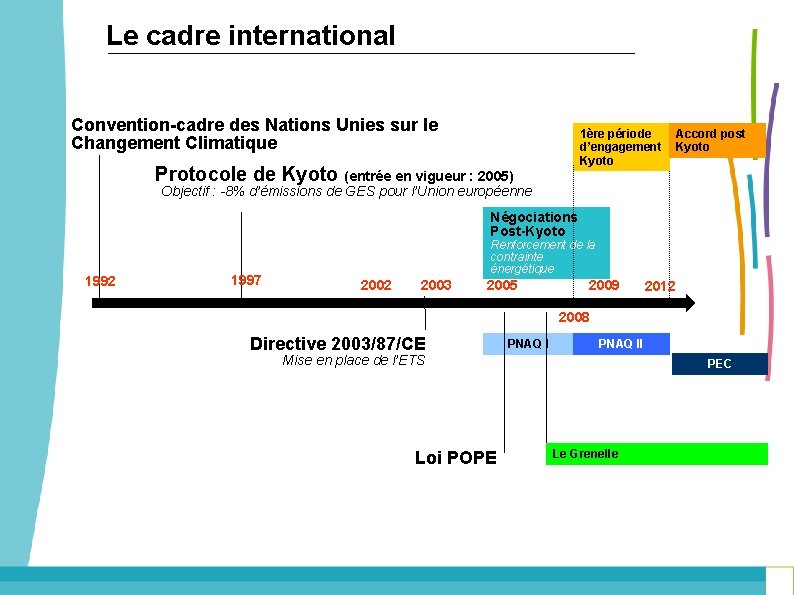 Le cadre international

Convention-cadre des Nations Unies sur le Changement Climatique

Protocole de Kyoto (entrée en vigueur : 2005)
Objectif : -8% d'émissions de GES pour l'Union européenne

1ère période d'engagement Kyoto

Accord post Kyoto

Négociations Post-Kyoto
Renforcement de la contrainte énergétique

1992
1997
2002
2003
2005
2009
2012
2008

Directive 2003/87/CE
Mise en place de l'ETS

PNAQ I
PNAQ II
PEC

Loi POPE

Le Grenelle